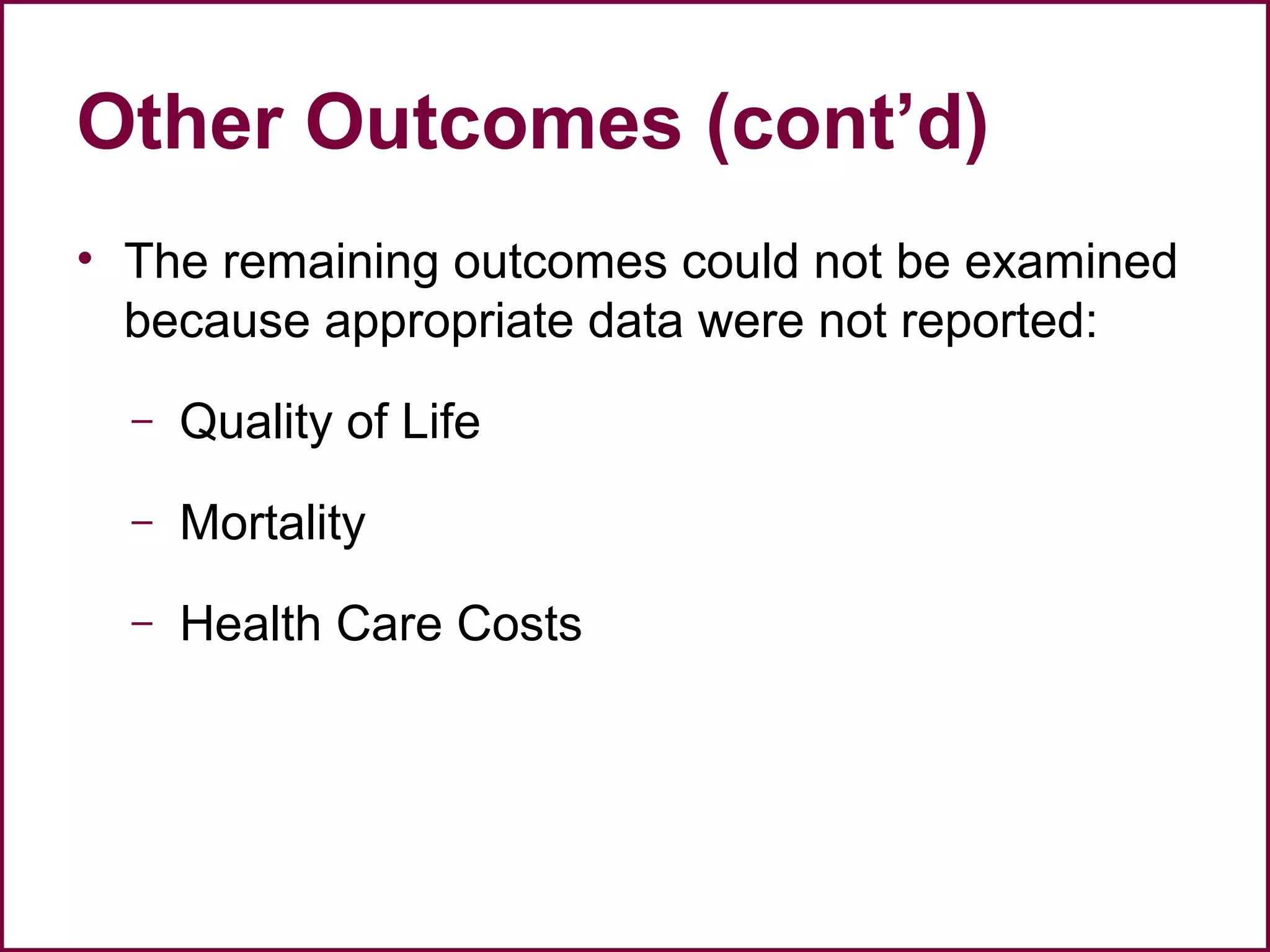 Other Outcomes (cont’d)

• The remaining outcomes could not be examined because appropriate data were not reported:

– Quality of Life

– Mortality

– Health Care Costs